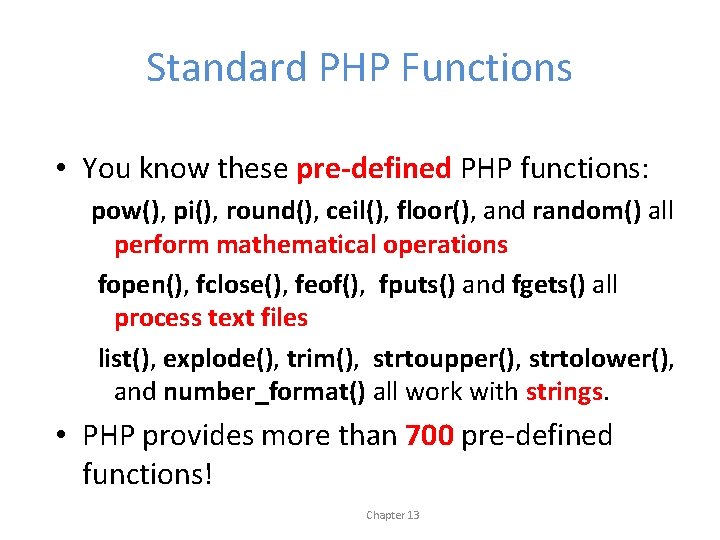 Standard PHP Functions

• You know these pre-defined PHP functions:

pow(), pi(), round(), ceil(), floor(), and random() all perform mathematical operations

fopen(), fclose(), feof(), fputs() and fgets() all process text files

list(), explode(), trim(), strtoupper(), strtolower(), and number_format() all work with strings.

• PHP provides more than 700 pre-defined functions!

Chapter 13